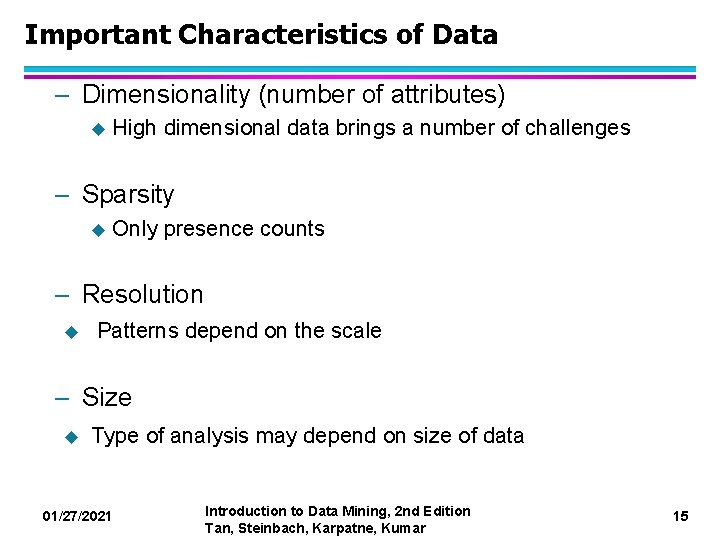 Important Characteristics of Data

– Dimensionality (number of attributes)

◆ High dimensional data brings a number of challenges

– Sparsity

◆ Only presence counts

– Resolution

◆ Patterns depend on the scale

– Size

◆ Type of analysis may depend on size of data

01/27/2021

Introduction to Data Mining, 2nd Edition
Tan, Steinbach, Karpatne, Kumar

15